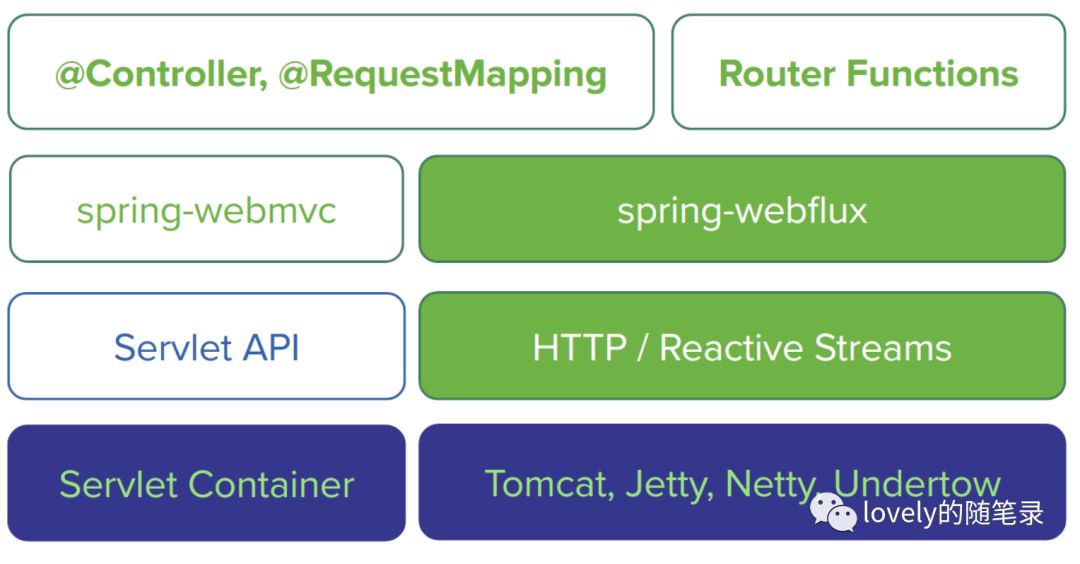 @Controller, @RequestMapping

Router Functions

spring-webmvc

spring-webflux

Servlet API

HTTP / Reactive Streams

Servlet Container

Tomcat, Jetty, Netty, Undertow

lovely的随笔录